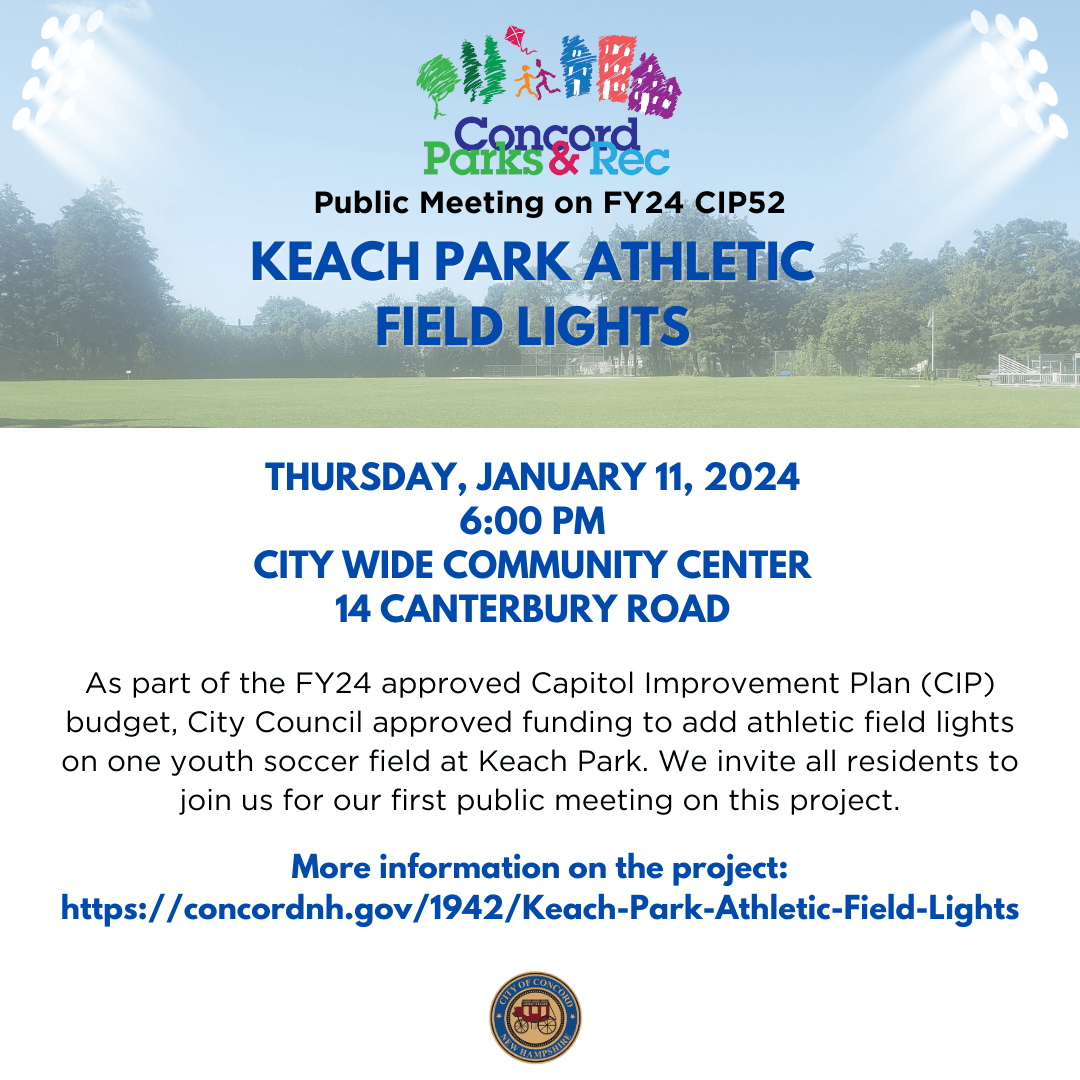 Concord Parks & Rec

Public Meeting on FY24 CIP52

KEACH PARK ATHLETIC FIELD LIGHTS

THURSDAY, JANUARY 11, 2024
6:00 PM
CITY WIDE COMMUNITY CENTER
14 CANTERBURY ROAD

As part of the FY24 approved Capitol Improvement Plan (CIP) budget, City Council approved funding to add athletic field lights on one youth soccer field at Keach Park. We invite all residents to join us for our first public meeting on this project.

More information on the project:
https://concordnh.gov/1942/Keach-Park-Athletic-Field-Lights

CITY OF CONCORD
NEW HAMPSHIRE